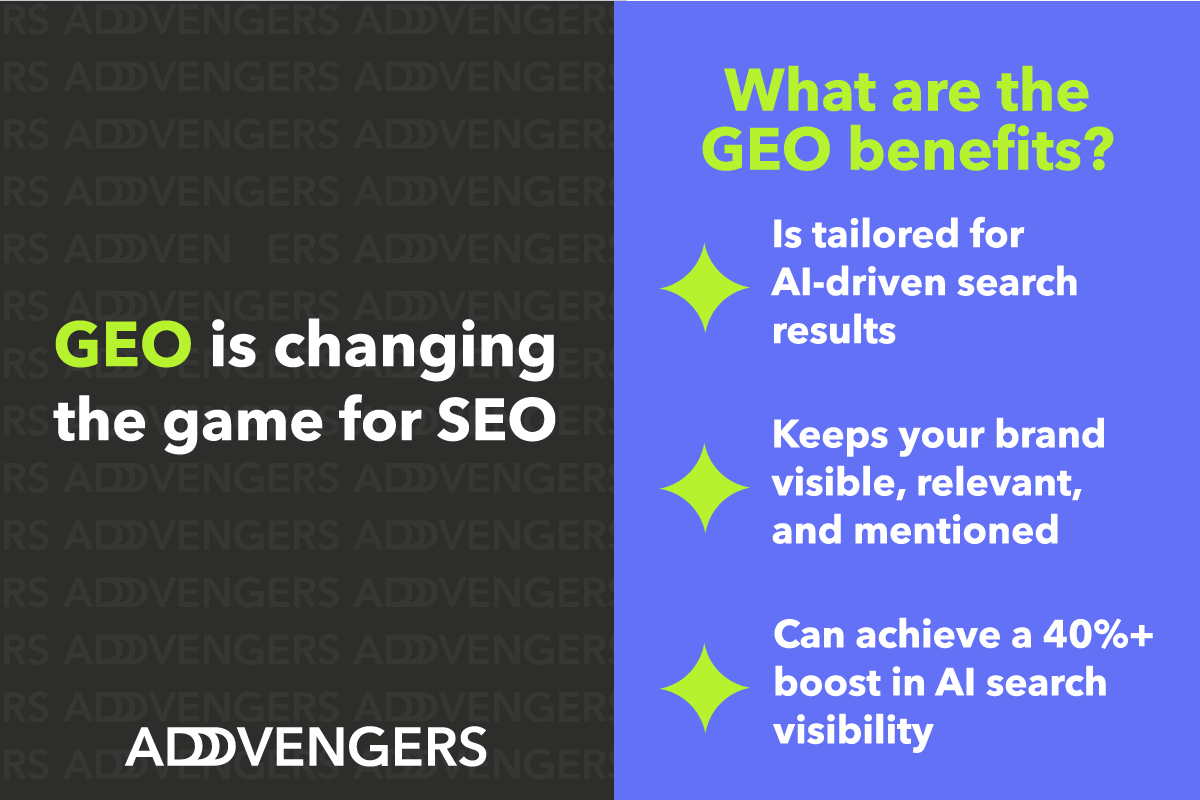 GEO is changing the game for SEO

ADDVENGERS

What are the GEO benefits?

Is tailored for AI-driven search results

Keeps your brand visible, relevant, and mentioned

Can achieve a 40%+ boost in AI search visibility